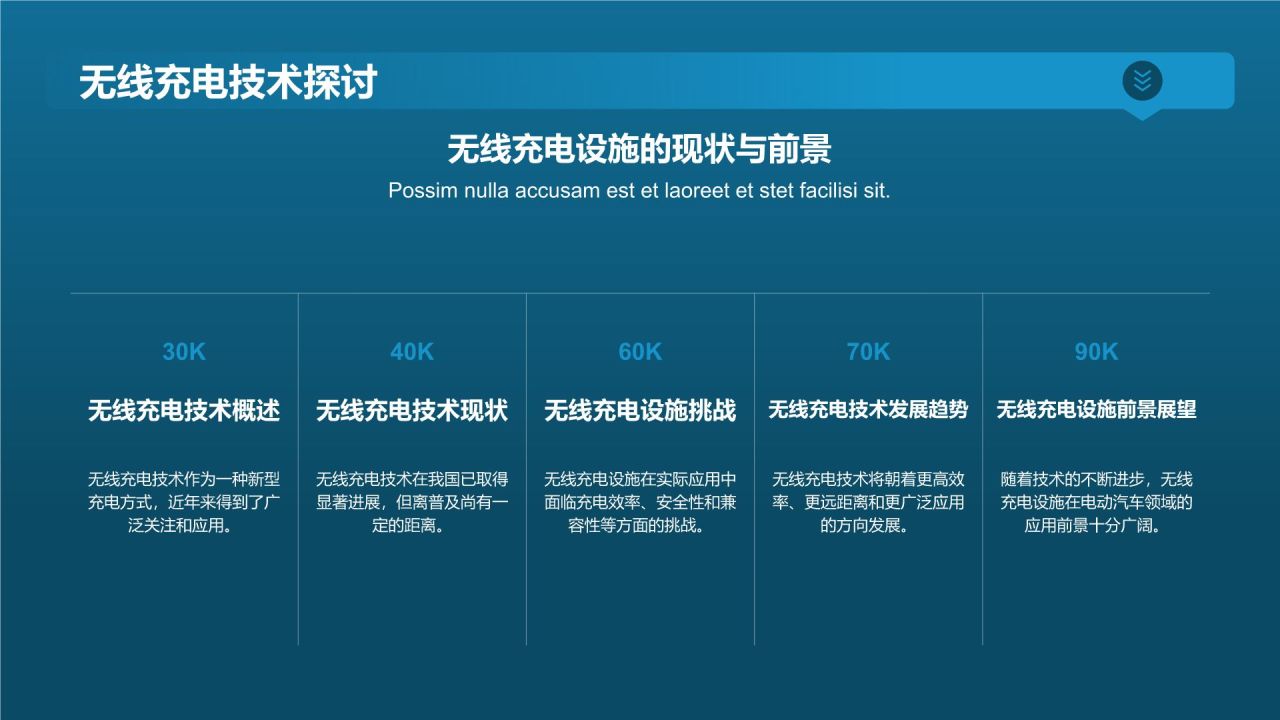 无线充电技术探讨

无线充电设施的现状与前景

Possim nulla accusam est et laoreet et stet facilisi sit.

30K

无线充电技术概述

无线充电技术作为一种新型充电方式，近年来得到了广泛关注和应用。

40K

无线充电技术现状

无线充电技术在我国已取得显著进展，但离普及尚有一定的距离。

60K

无线充电设施挑战

无线充电设施在实际应用中面临充电效率、安全性和兼容性等方面的挑战。

70K

无线充电技术发展趋势

无线充电技术将朝着更高效率、更远距离和更广泛应用的方向发展。

90K

无线充电设施前景展望

随着技术的不断进步，无线充电设施在电动汽车领域的应用前景十分广阔。